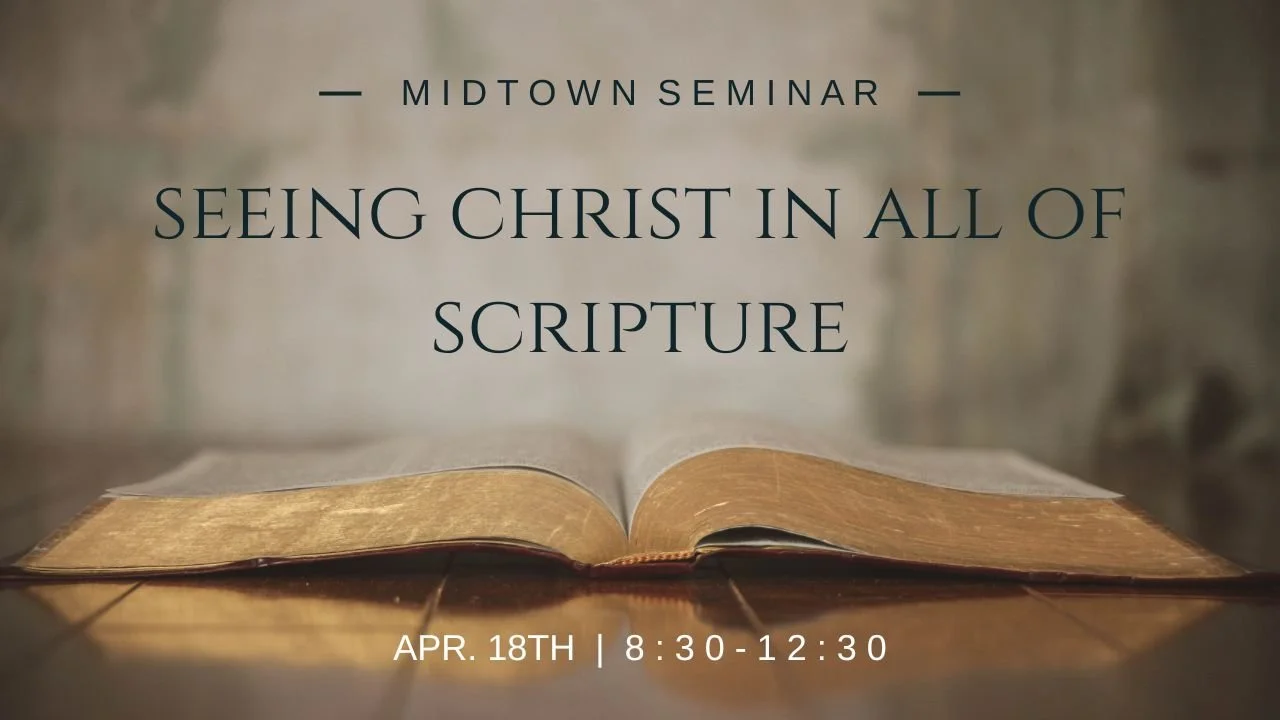 — MIDTOWN SEMINAR —

SEEING CHRIST IN ALL OF SCRIPTURE

APR. 18TH | 8:30-12:30